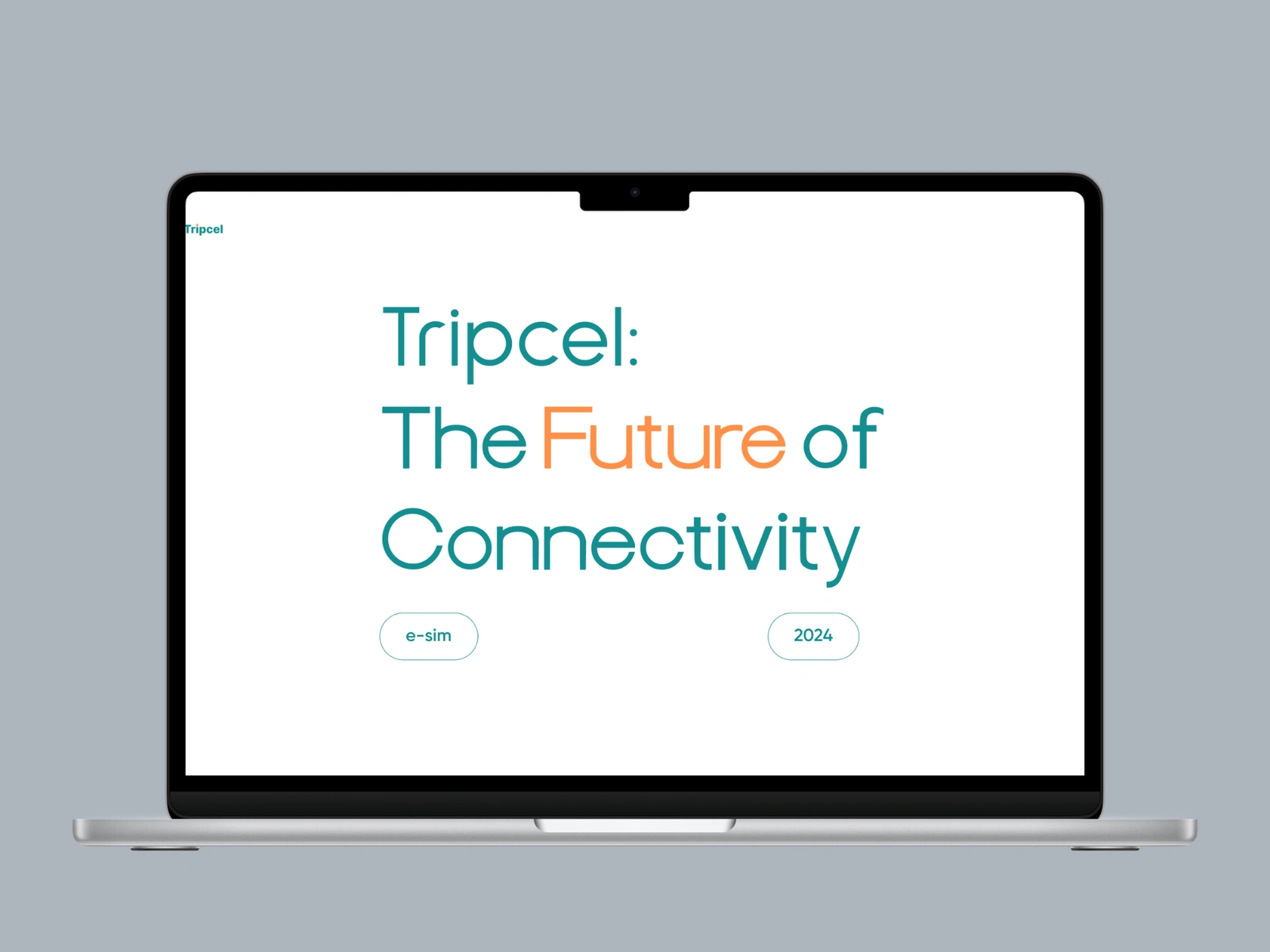 Tripcel

Tripcel:
The Future of
Connectivity

e-sim

2024